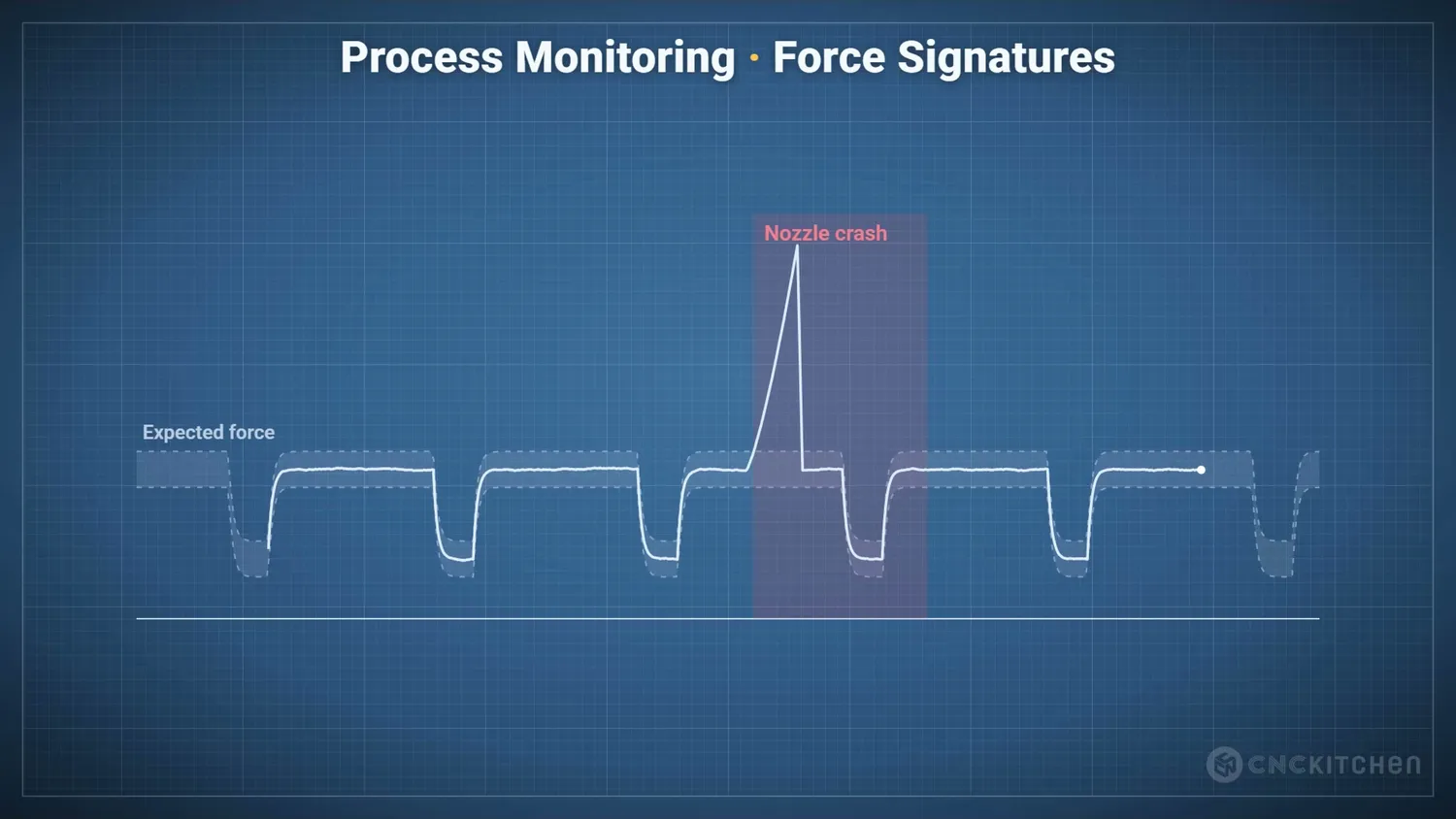 Process Monitoring · Force Signatures

Nozzle crash

Expected force

CNCKITCHEN